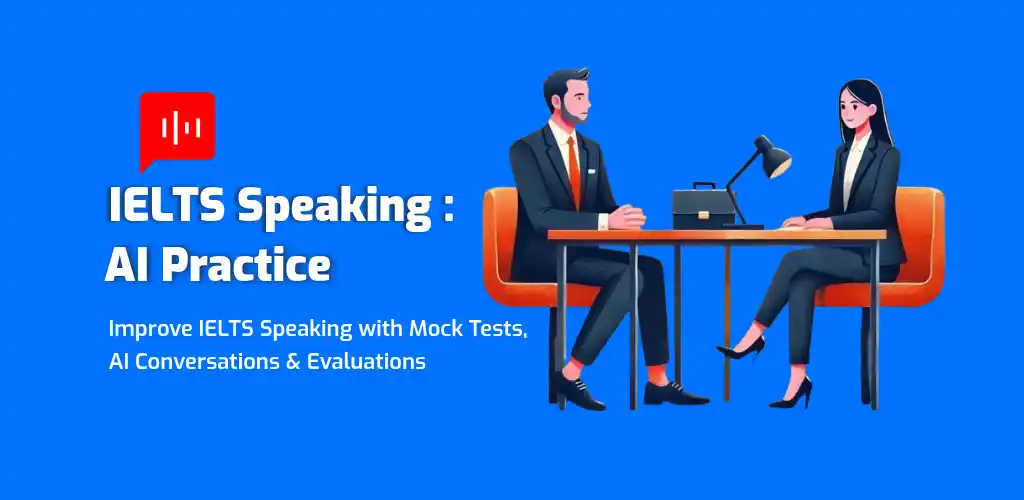 IELTS Speaking :
AI Practice

Improve IELTS Speaking with Mock Tests, AI Conversations & Evaluations